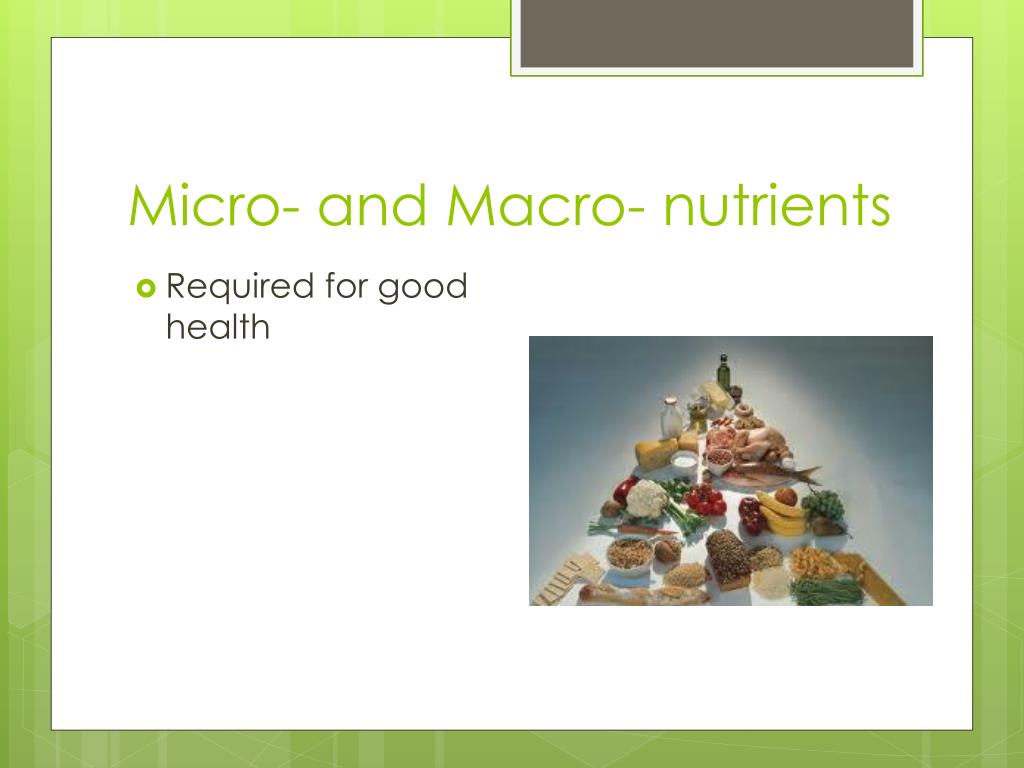 Micro- and Macro- nutrients

Required for good health